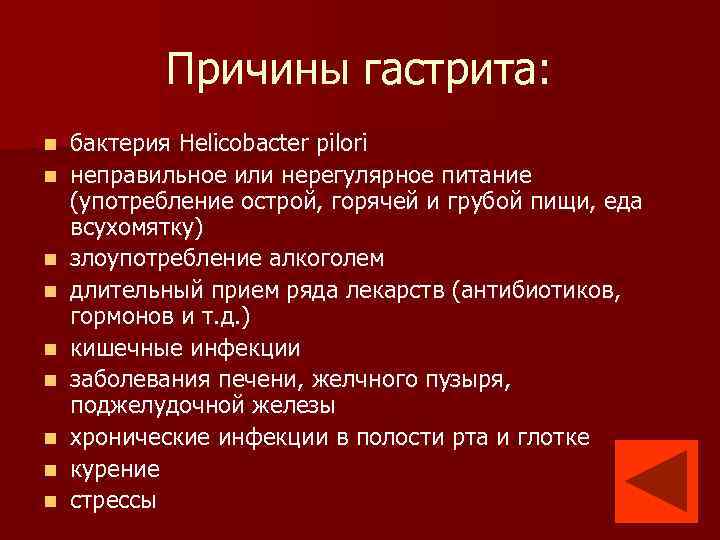 Причины гастрита:

- бактерия Helicobacter pilori
- неправильное или нерегулярное питание (употребление острой, горячей и грубой пищи, еда всухомятку)
- злоупотребление алкоголем
- длительный прием ряда лекарств (антибиотиков, гормонов и т.д.)
- кишечные инфекции
- заболевания печени, желчного пузыря, поджелудочной железы
- хронические инфекции в полости рта и глотке
- курение
- стрессы